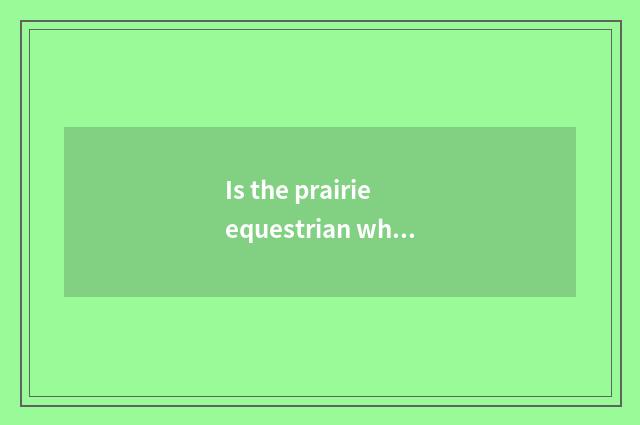 Is the prairie equestrian wh...